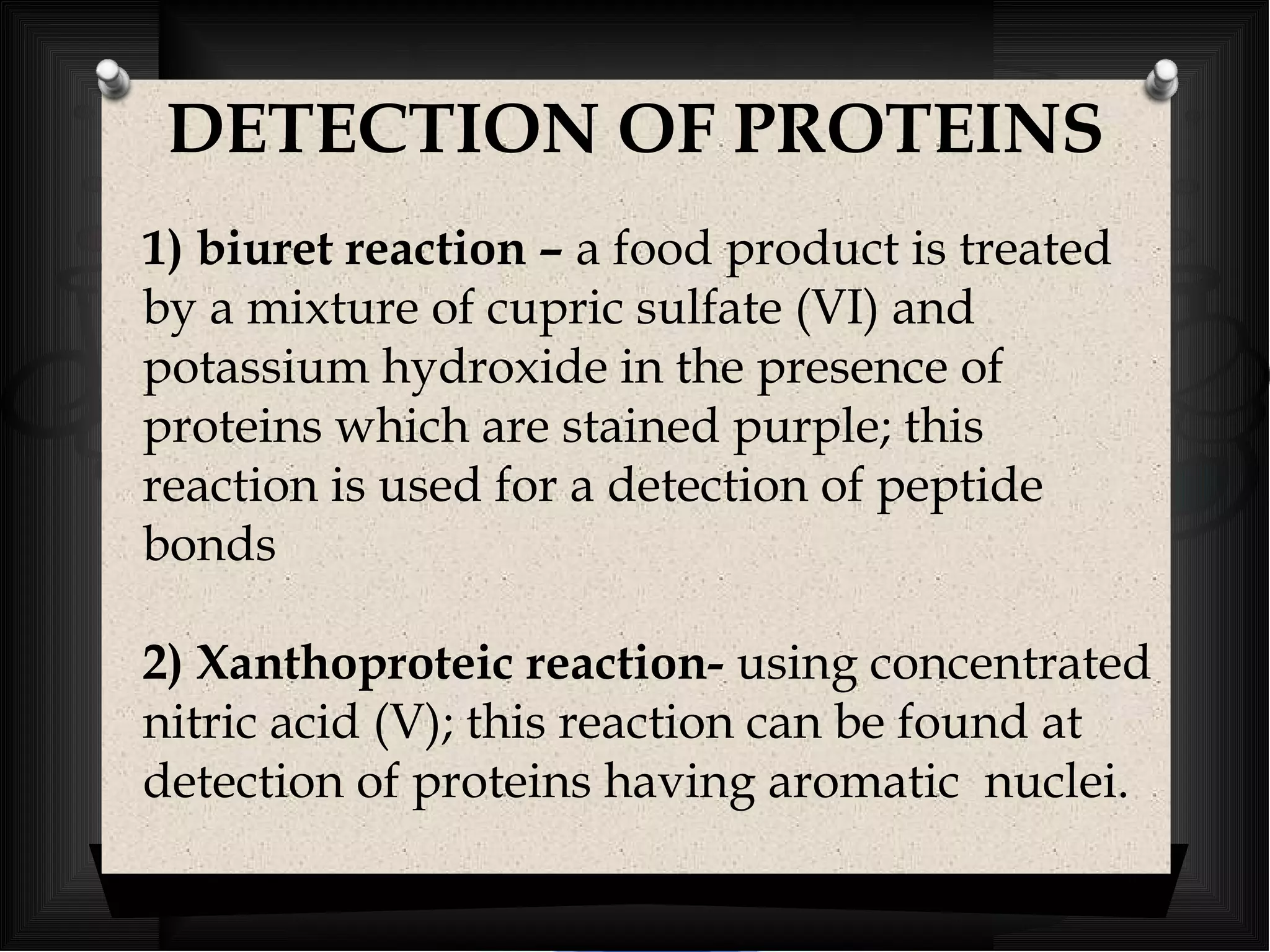 DETECTION OF PROTEINS

1) biuret reaction – a food product is treated by a mixture of cupric sulfate (VI) and potassium hydroxide in the presence of proteins which are stained purple; this reaction is used for a detection of peptide bonds

2) Xanthoproteic reaction- using concentrated nitric acid (V); this reaction can be found at detection of proteins having aromatic nuclei.